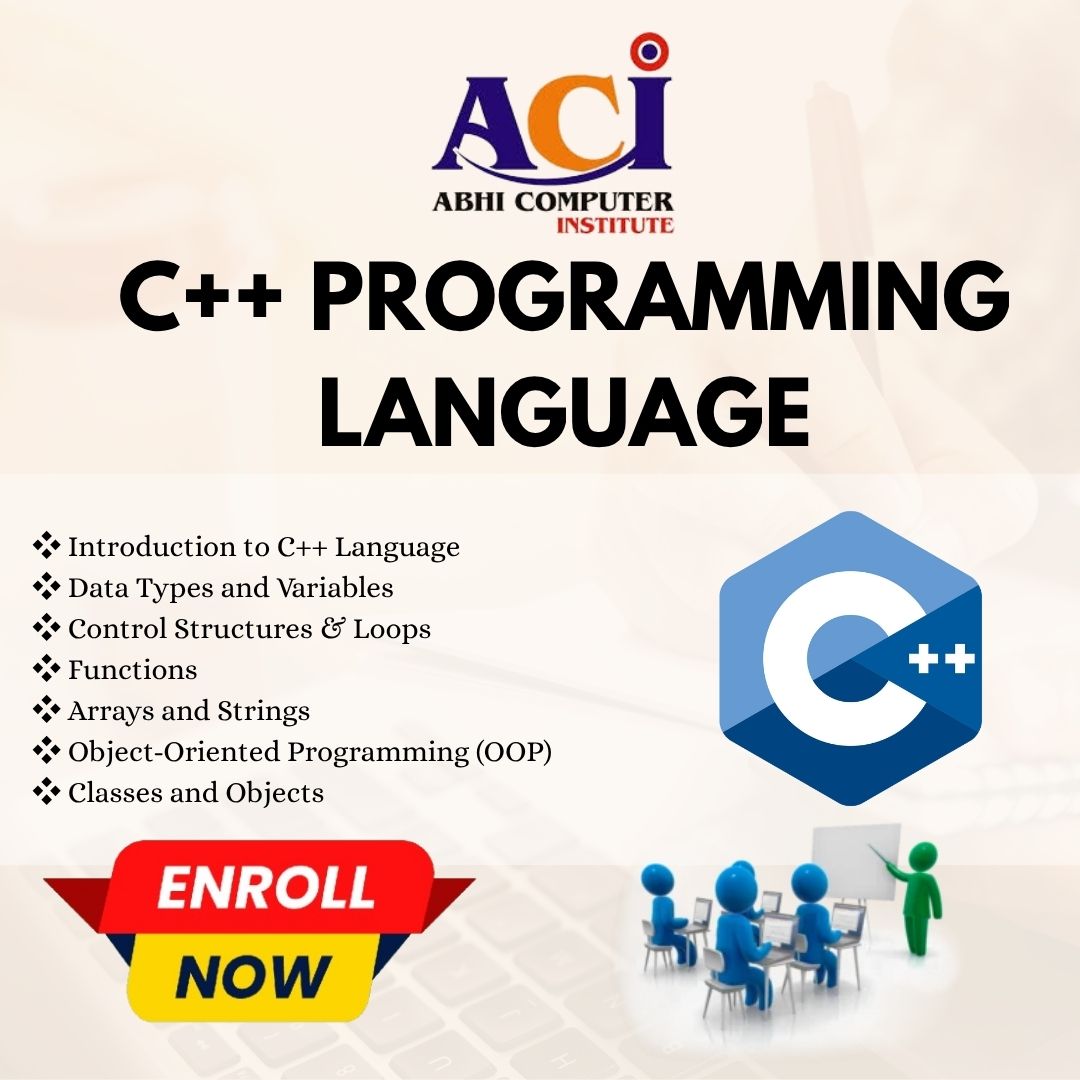 ACI
ABHI COMPUTER
INSTITUTE

C++ PROGRAMMING LANGUAGE

❖ Introduction to C++ Language
❖ Data Types and Variables
❖ Control Structures & Loops
❖ Functions
❖ Arrays and Strings
❖ Object-Oriented Programming (OOP)
❖ Classes and Objects

C++

ENROLL NOW